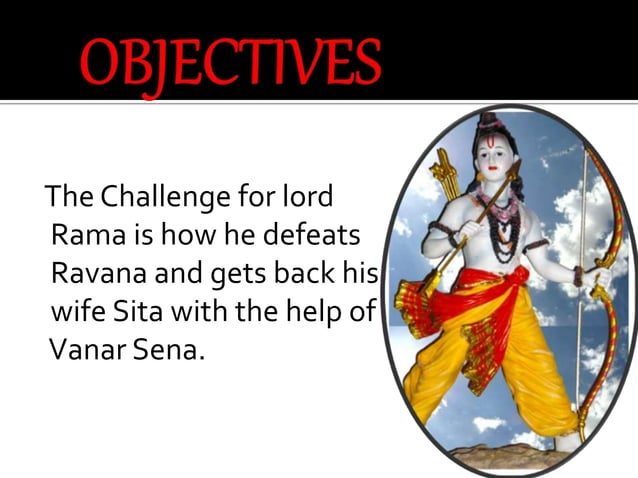 OBJECTIVES

The Challenge for lord Rama is how he defeats Ravana and gets back his wife Sita with the help of Vanar Sena.